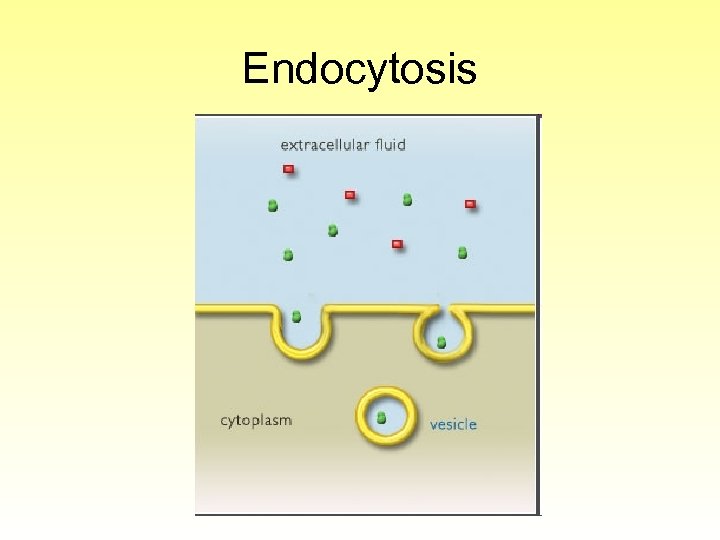 Endocytosis

extracellular fluid

cytoplasm

vesicle